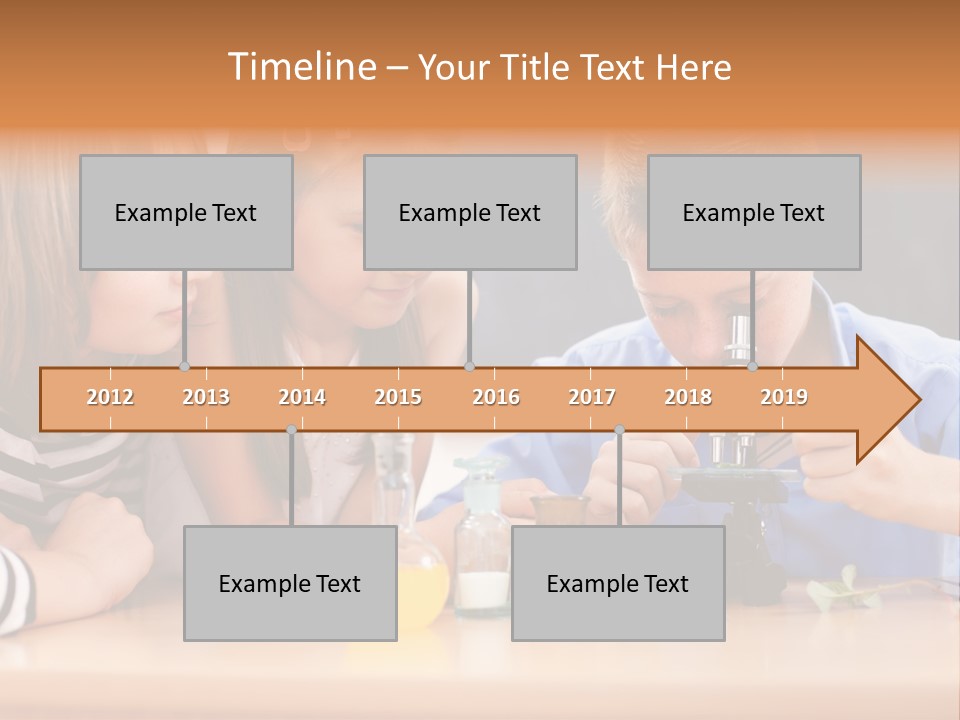 Timeline – Your Title Text Here

Example Text

Example Text

Example Text

2012 2013 2014 2015 2016 2017 2018 2019

Example Text

Example Text